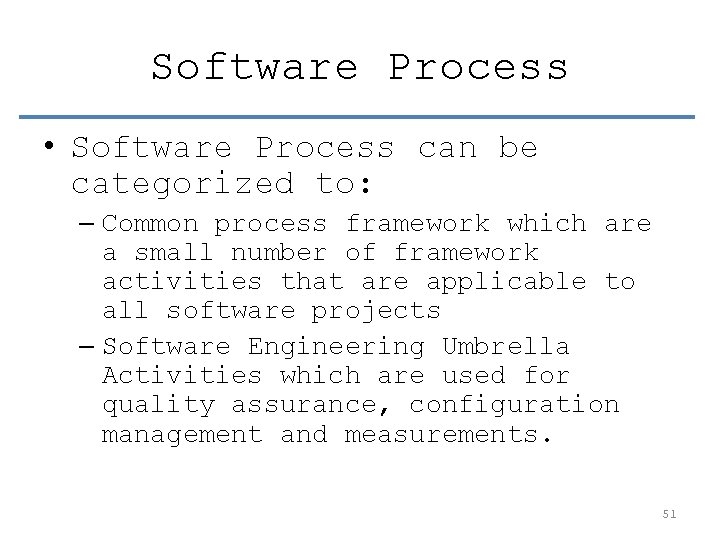 Software Process

• Software Process can be categorized to:
– Common process framework which are a small number of framework activities that are applicable to all software projects
– Software Engineering Umbrella Activities which are used for quality assurance, configuration management and measurements.

51